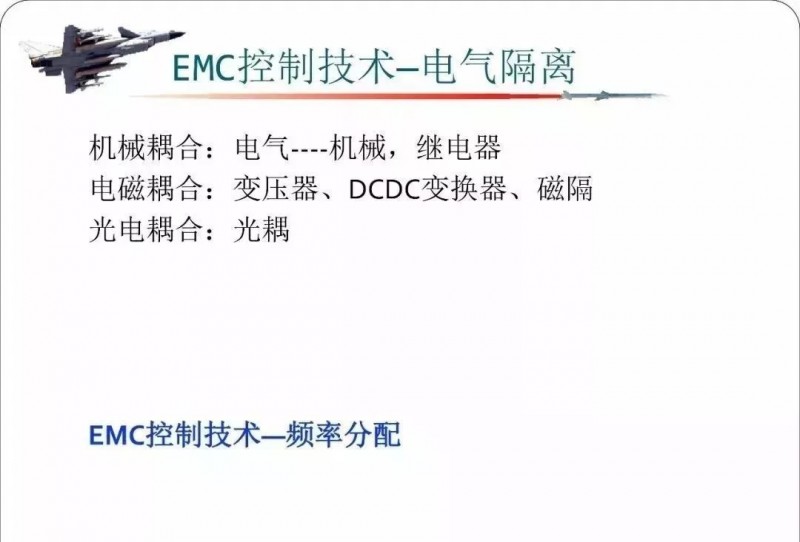 EMC控制技术—电气隔离

机械耦合：电气----机械，继电器
电磁耦合：变压器、DCDC变换器、磁隔
光电耦合：光耦

EMC控制技术—频率分配